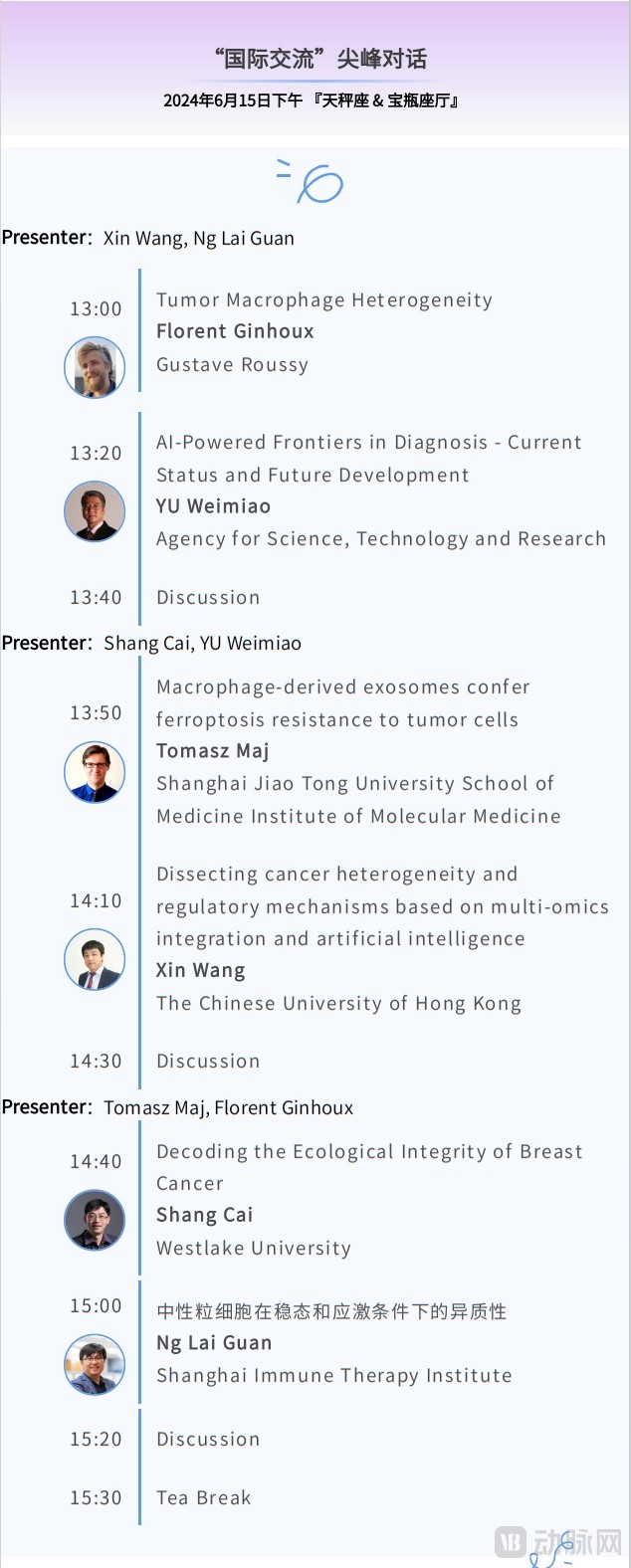 “国际交流”尖峰对话

2024年6月15日下午 『天秤座 & 宝瓶座厅』

Presenter: Xin Wang, Ng Lai Guan

13:00 Tumor Macrophage Heterogeneity
Florent Ginhoux
Gustave Roussy

13:20 AI-Powered Frontiers in Diagnosis - Current Status and Future Development
YU Weimiao
Agency for Science, Technology and Research

13:40 Discussion

Presenter: Shang Cai, YU Weimiao

13:50 Macrophage-derived exosomes confer ferroptosis resistance to tumor cells
Tomasz Maj
Shanghai Jiao Tong University School of Medicine Institute of Molecular Medicine

14:10 Dissecting cancer heterogeneity and regulatory mechanisms based on multi-omics integration and artificial intelligence
Xin Wang
The Chinese University of Hong Kong

14:30 Discussion

Presenter: Tomasz Maj, Florent Ginhoux

14:40 Decoding the Ecological Integrity of Breast Cancer
Shang Cai
Westlake University

15:00 中性粒细胞在稳态和应激条件下的异质性
Ng Lai Guan
Shanghai Immune Therapy Institute

15:20 Discussion

15:30 Tea Break

动脉网